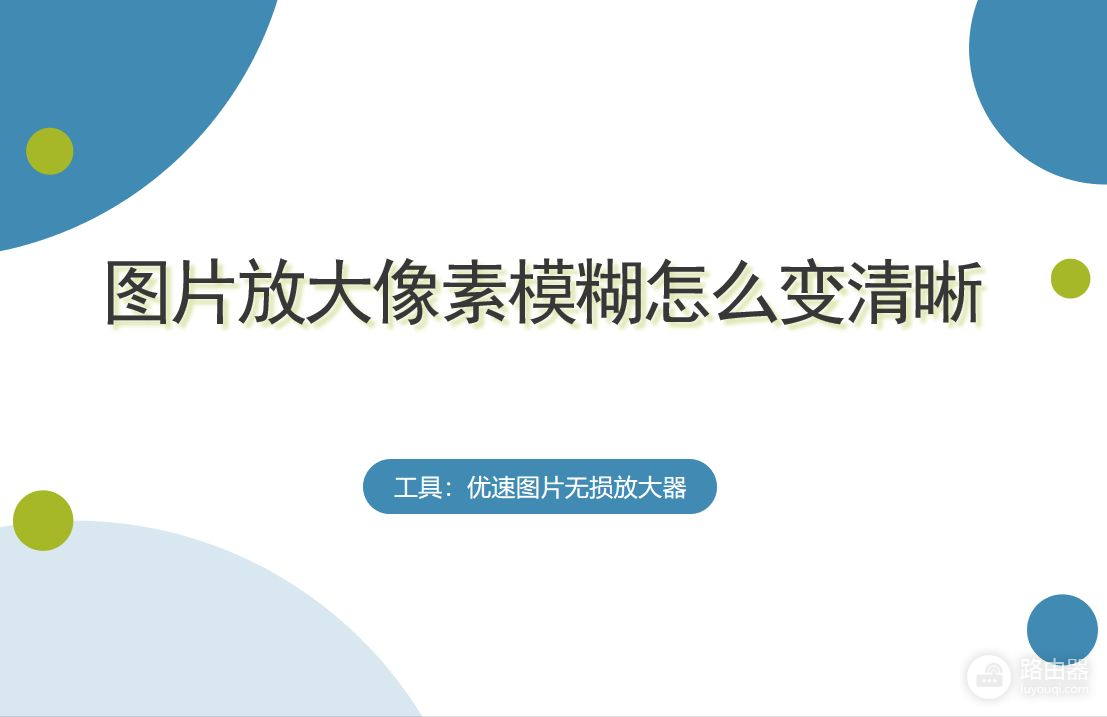 图片放大像素模糊怎么变清晰

工具：优速图片无损放大器

路由器
luyouqi.com